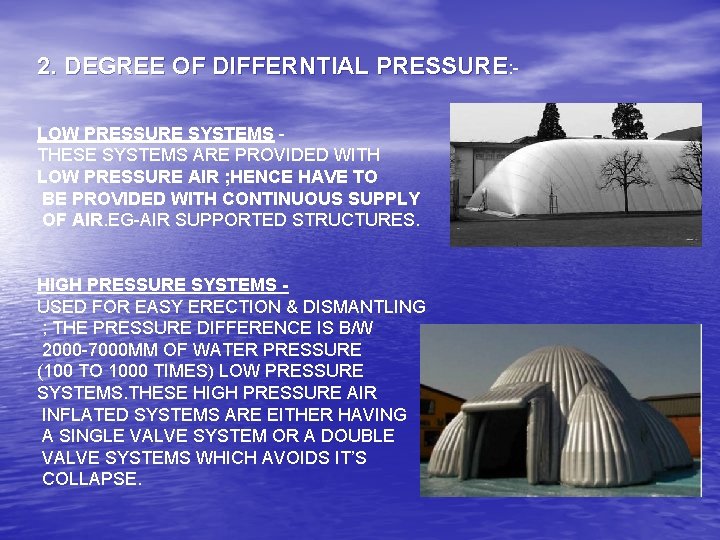 2. DEGREE OF DIFFERNTIAL PRESSURE:-

LOW PRESSURE SYSTEMS - THESE SYSTEMS ARE PROVIDED WITH LOW PRESSURE AIR ;HENCE HAVE TO BE PROVIDED WITH CONTINUOUS SUPPLY OF AIR.EG-AIR SUPPORTED STRUCTURES.

HIGH PRESSURE SYSTEMS - USED FOR EASY ERECTION & DISMANTLING ; THE PRESSURE DIFFERENCE IS B/W 2000-7000MM OF WATER PRESSURE (100 TO 1000 TIMES) LOW PRESSURE SYSTEMS.THESE HIGH PRESSURE AIR INFLATED SYSTEMS ARE EITHER HAVING A SINGLE VALVE SYSTEM OR A DOUBLE VALVE SYSTEMS WHICH AVOIDS IT'S COLLAPSE.